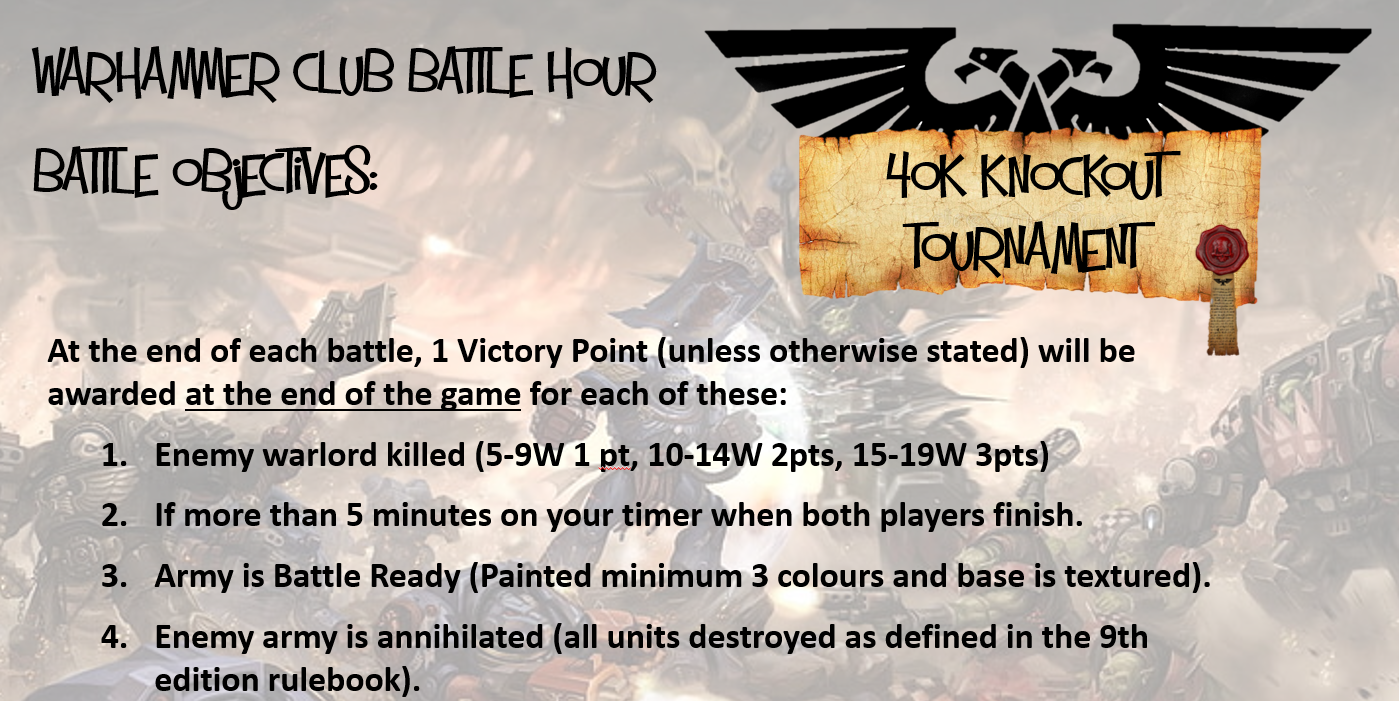 WARHAMMER CLUB BATTLE HOUR

BATTLE OBJECTIVES:

40K KNOCKOUT TOURNAMENT

At the end of each battle, 1 Victory Point (unless otherwise stated) will be awarded at the end of the game for each of these:

1. Enemy warlord killed (5-9W 1 pt, 10-14W 2pts, 15-19W 3pts)
2. If more than 5 minutes on your timer when both players finish.
3. Army is Battle Ready (Painted minimum 3 colours and base is textured).
4. Enemy army is annihilated (all units destroyed as defined in the 9th edition rulebook).